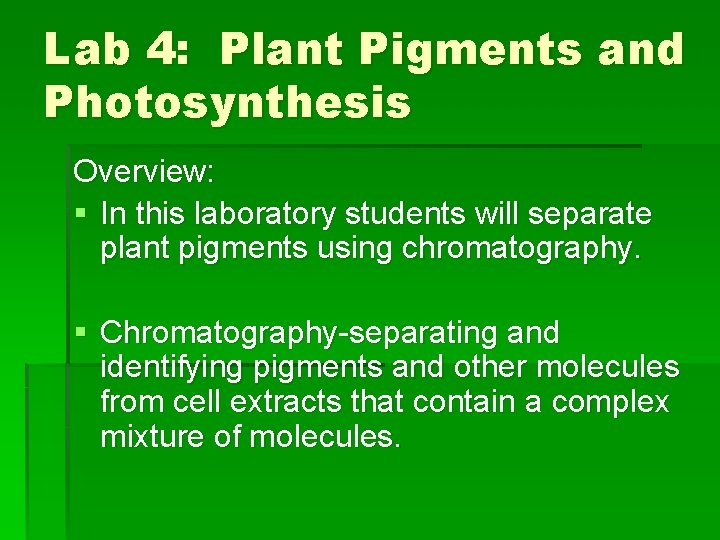 Lab 4: Plant Pigments and Photosynthesis

Overview:

▪ In this laboratory students will separate plant pigments using chromatography.

▪ Chromatography-separating and identifying pigments and other molecules from cell extracts that contain a complex mixture of molecules.